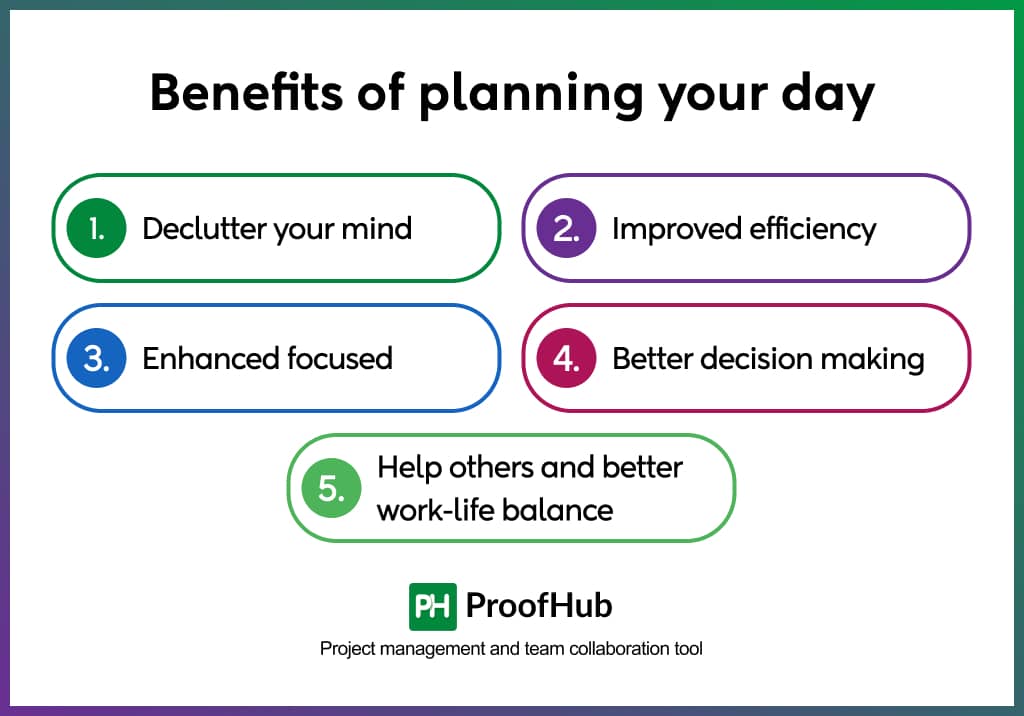 Benefits of planning your day

1. Declutter your mind

2. Improved efficiency

3. Enhanced focused

4. Better decision making

5. Help others and better work-life balance

PH ProofHub

Project management and team collaboration tool